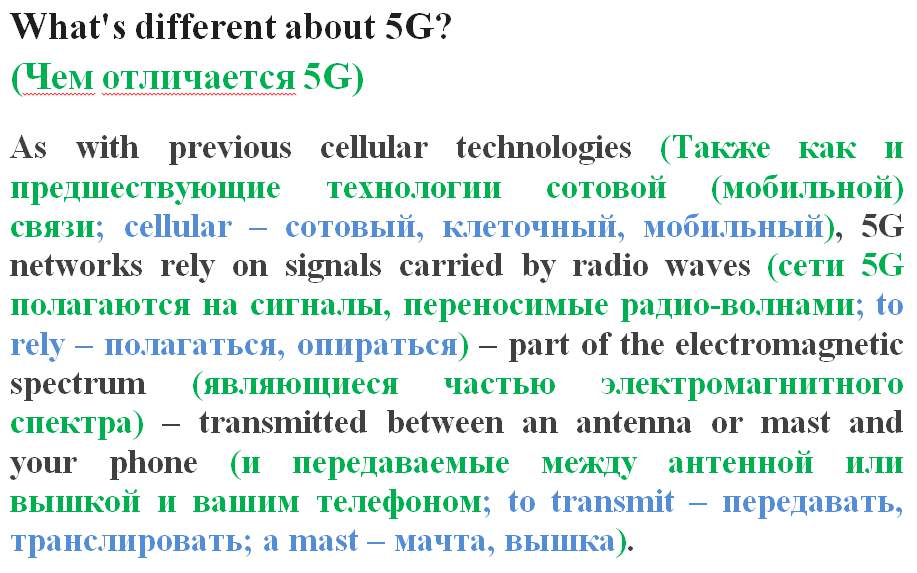 What's different about 5G?
(Чем отличается 5G)

As with previous cellular technologies (Также как и предшествующие технологии сотовой (мобильной) связи; cellular – сотовый, клеточный, мобильный), 5G networks rely on signals carried by radio waves (сети 5G полагаются на сигналы, переносимые радио-волнами; to rely – полагаться, опираться) – part of the electromagnetic spectrum (являющиеся частью электромагнитного спектра) – transmitted between an antenna or mast and your phone (и передаваемые между антенной или вышкой и вашим телефоном; to transmit – передавать, транслировать; a mast – мачта, вышка).